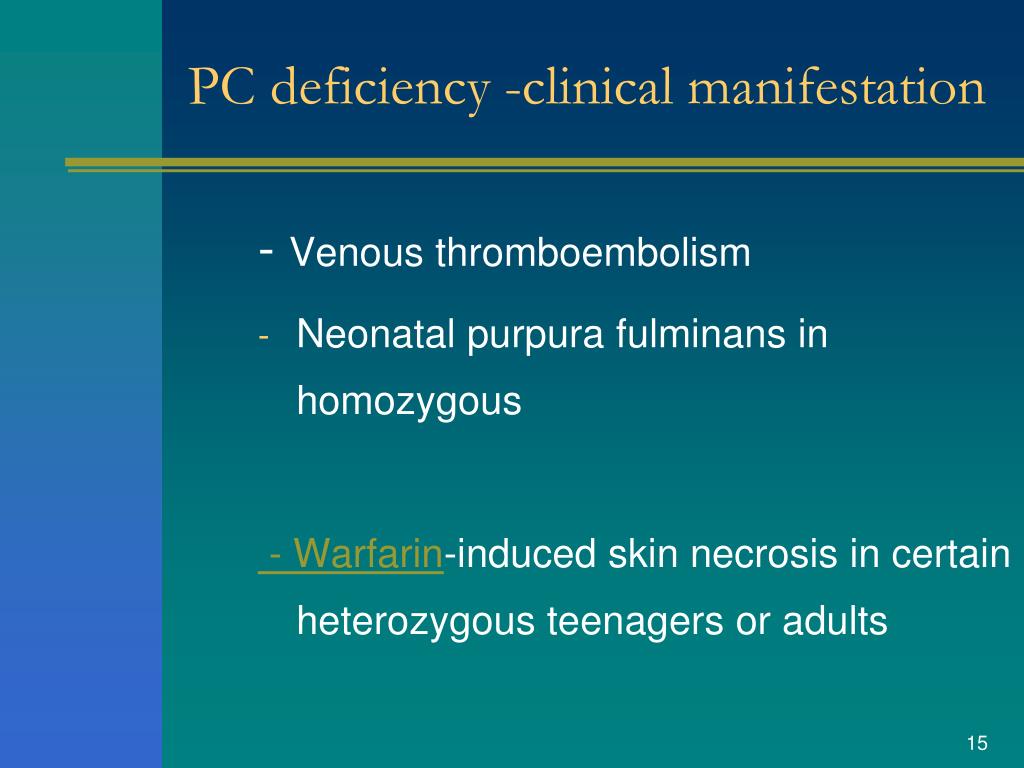 PC deficiency -clinical manifestation

- Venous thromboembolism

- Neonatal purpura fulminans in homozygous

- Warfarin-induced skin necrosis in certain heterozygous teenagers or adults

15